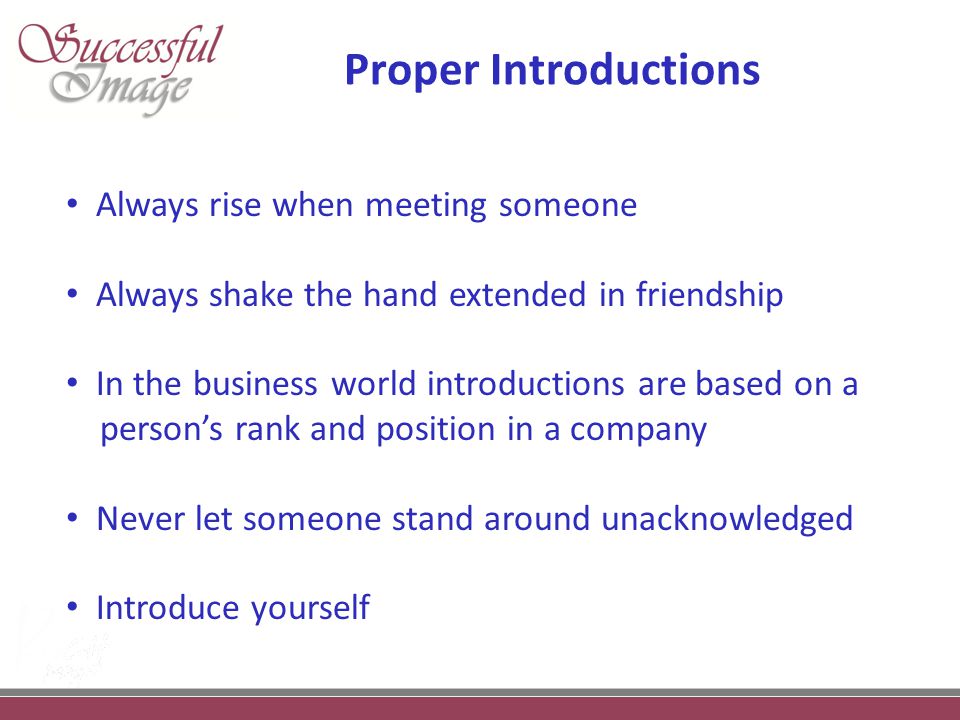 Successful Image

Proper Introductions

• Always rise when meeting someone

• Always shake the hand extended in friendship

• In the business world introductions are based on a person's rank and position in a company

• Never let someone stand around unacknowledged

• Introduce yourself